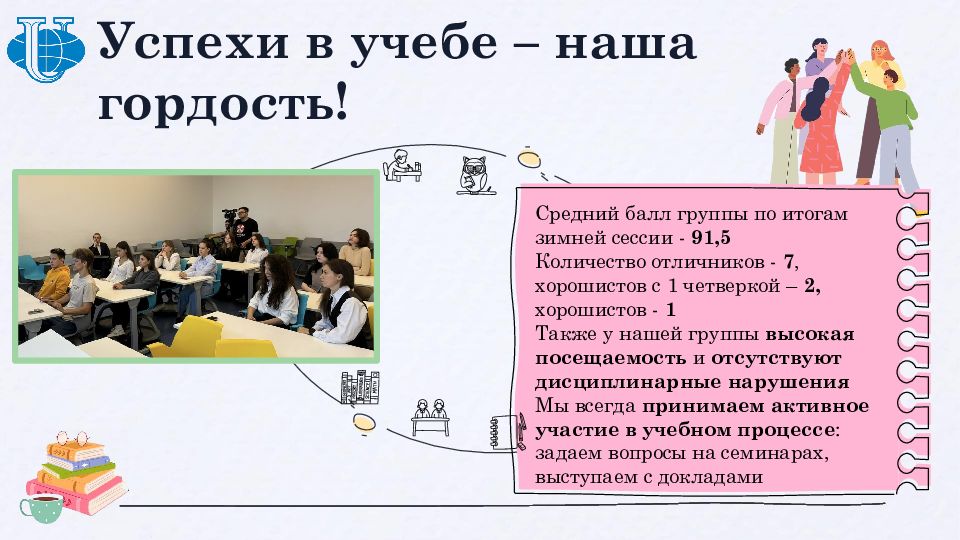 Успехи в учебе – наша гордость!

Средний балл группы по итогам зимней сессии - 91,5
Количество отличников - 7, хорошистов с 1 четверкой – 2, хорошистов - 1
Также у нашей группы высокая посещаемость и отсутствуют дисциплинарные нарушения
Мы всегда принимаем активное участие в учебном процессе: задаем вопросы на семинарах, выступаем с докладами